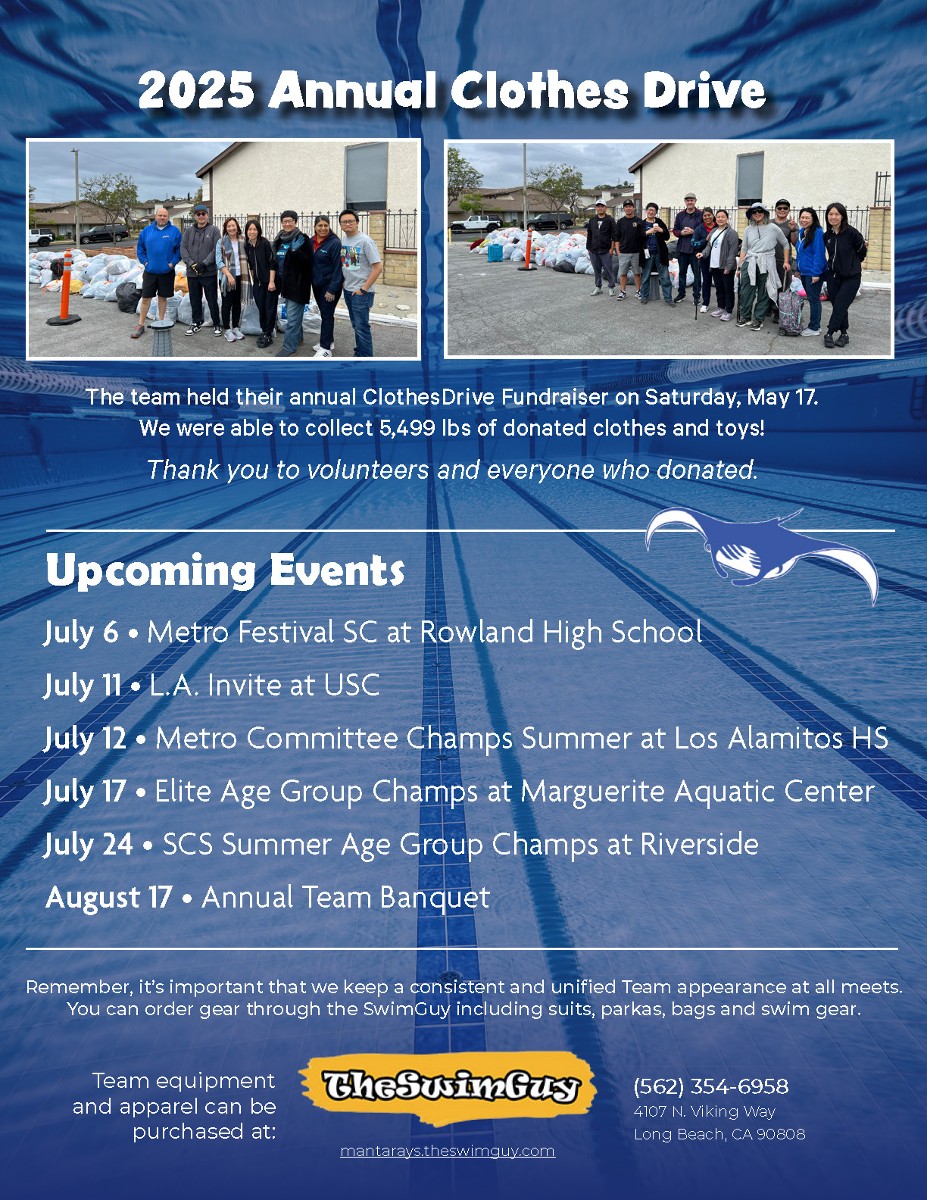 2025 Annual Clothes Drive

The team held their annual ClothesDrive Fundraiser on Saturday, May 17. We were able to collect 5,499 lbs of donated clothes and toys!

Thank you to volunteers and everyone who donated.

Upcoming Events

July 6 • Metro Festival SC at Rowland High School

July 11 • L.A. Invite at USC

July 12 • Metro Committee Champs Summer at Los Alamitos HS

July 17 • Elite Age Group Champs at Marguerite Aquatic Center

July 24 • SCS Summer Age Group Champs at Riverside

August 17 • Annual Team Banquet

Remember, it's important that we keep a consistent and unified Team appearance at all meets. You can order gear through the SwimGuy including suits, parkas, bags and swim gear.

Team equipment and apparel can be purchased at:

TheSwimGuy

mantarays.theswimguy.com

(562) 354-6958
4107 N. Viking Way
Long Beach, CA 90808